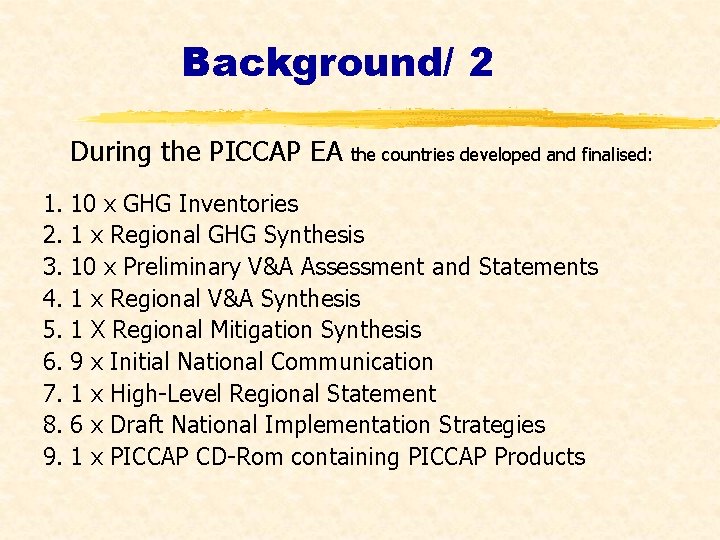 Background/ 2

During the PICCAP EA the countries developed and finalised:

1. 10 x GHG Inventories
2. 1 x Regional GHG Synthesis
3. 10 x Preliminary V&A Assessment and Statements
4. 1 x Regional V&A Synthesis
5. 1 X Regional Mitigation Synthesis
6. 9 x Initial National Communication
7. 1 x High-Level Regional Statement
8. 6 x Draft National Implementation Strategies
9. 1 x PICCAP CD-Rom containing PICCAP Products